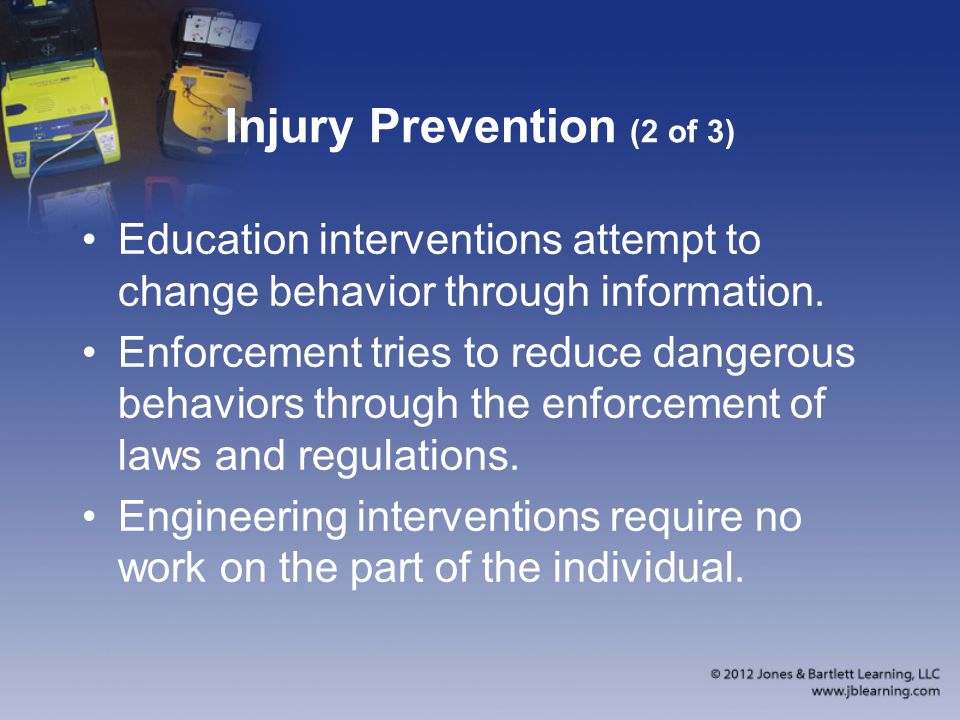 Injury Prevention (2 of 3)

• Education interventions attempt to change behavior through information.

• Enforcement tries to reduce dangerous behaviors through the enforcement of laws and regulations.

• Engineering interventions require no work on the part of the individual.

© 2012 Jones & Bartlett Learning, LLC
www.jblearning.com